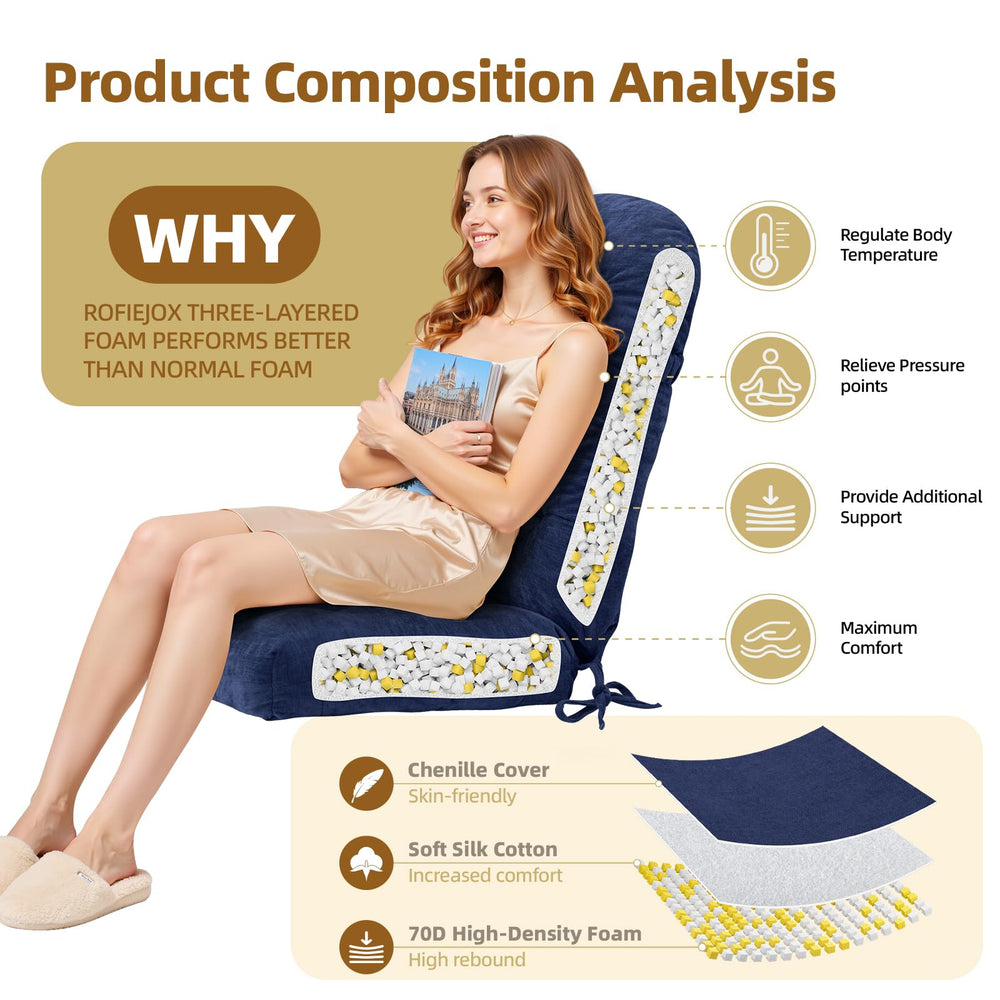 Product Composition Analysis

WHY

ROFIEJOX THREE-LAYERED FOAM PERFORMS BETTER THAN NORMAL FOAM

Regulate Body Temperature

Relieve Pressure points

Provide Additional Support

Maximum Comfort

Chenille Cover
Skin-friendly

Soft Silk Cotton
Increased comfort

70D High-Density Foam
High rebound